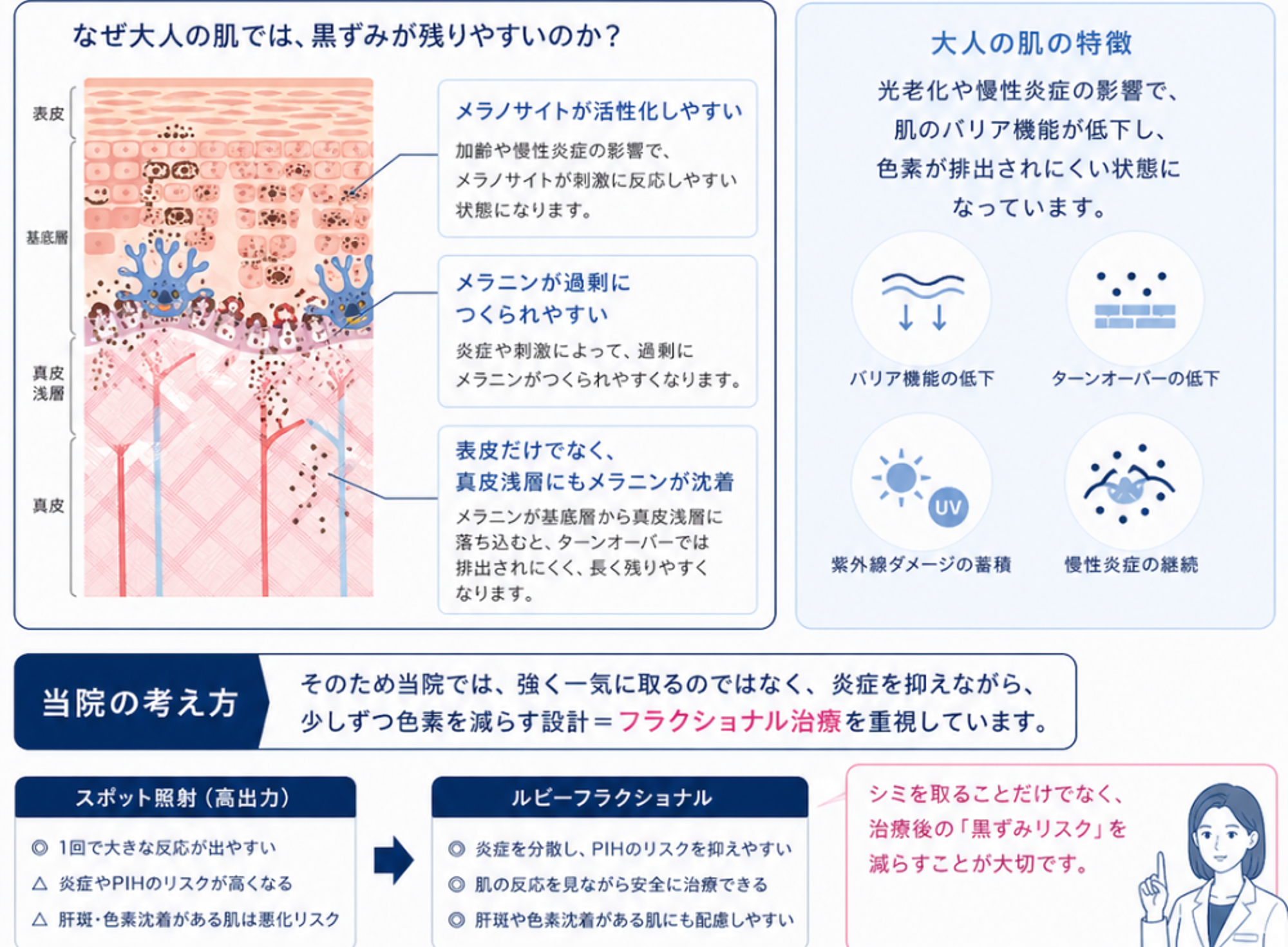 なぜ大人の肌では、黒ずみが残りやすいのか？

表皮

基底層

真皮浅層

真皮

メラノサイトが活性化しやすい

加齢や慢性炎症の影響で、メラノサイトが刺激に反応しやすい状態になります。

メラニンが過剰につくられやすい

炎症や刺激によって、過剰にメラニンがつくられやすくなります。

表皮だけでなく、真皮浅層にもメラニンが沈着

メラニンが基底層から真皮浅層に落ち込むと、ターンオーバーでは排出されにくく、長く残りやすくなります。

大人の肌の特徴

光老化や慢性炎症の影響で、肌のバリア機能が低下し、色素が排出されにくい状態になっています。

バリア機能の低下

ターンオーバーの低下

UV

紫外線ダメージの蓄積

慢性炎症の継続

当院の考え方

そのため当院では、強く一気に取るのではなく、炎症を抑えながら、少しずつ色素を減らす設計＝フラクショナル治療を重視しています。

スポット照射（高出力）

◎ 1回で大きな反応が出やすい
△ 炎症やPIHのリスクが高くなる
△ 肝斑・色素沈着がある肌は悪化リスク

ルビーフラクショナル

◎ 炎症を分散し、PIHのリスクを抑えやすい
◎ 肌の反応を見ながら安全に治療できる
◎ 肝斑や色素沈着がある肌にも配慮しやすい

シミを取ることだけでなく、治療後の「黒ずみリスク」を減らすことが大切です。